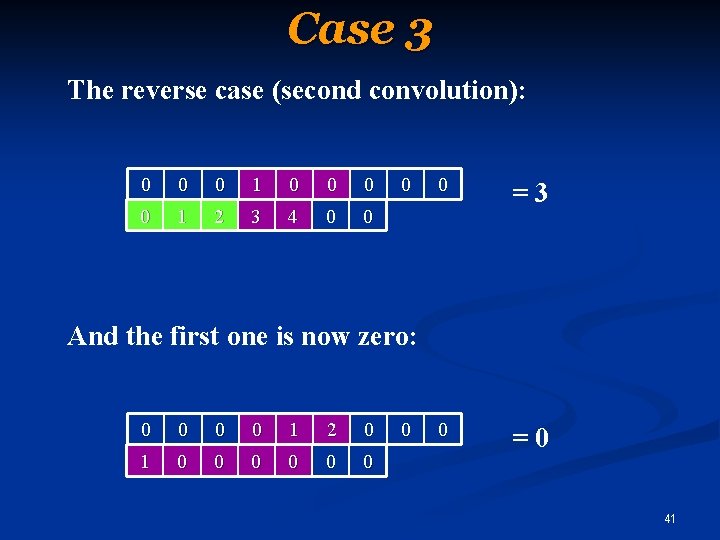 Case 3

The reverse case (second convolution):

| 0 | 0 | 0 | 1 | 0 | 0 | 0 | 0 | 0 |
|---|---|---|---|---|---|---|---|---|
| 0 | 1 | 2 | 3 | 4 | 0 | 0 | | |

= 3

And the first one is now zero:

| 0 | 0 | 0 | 0 | 1 | 2 | 0 | 0 | 0 |
|---|---|---|---|---|---|---|---|---|
| 1 | 0 | 0 | 0 | 0 | 0 | 0 | | |

= 0

41